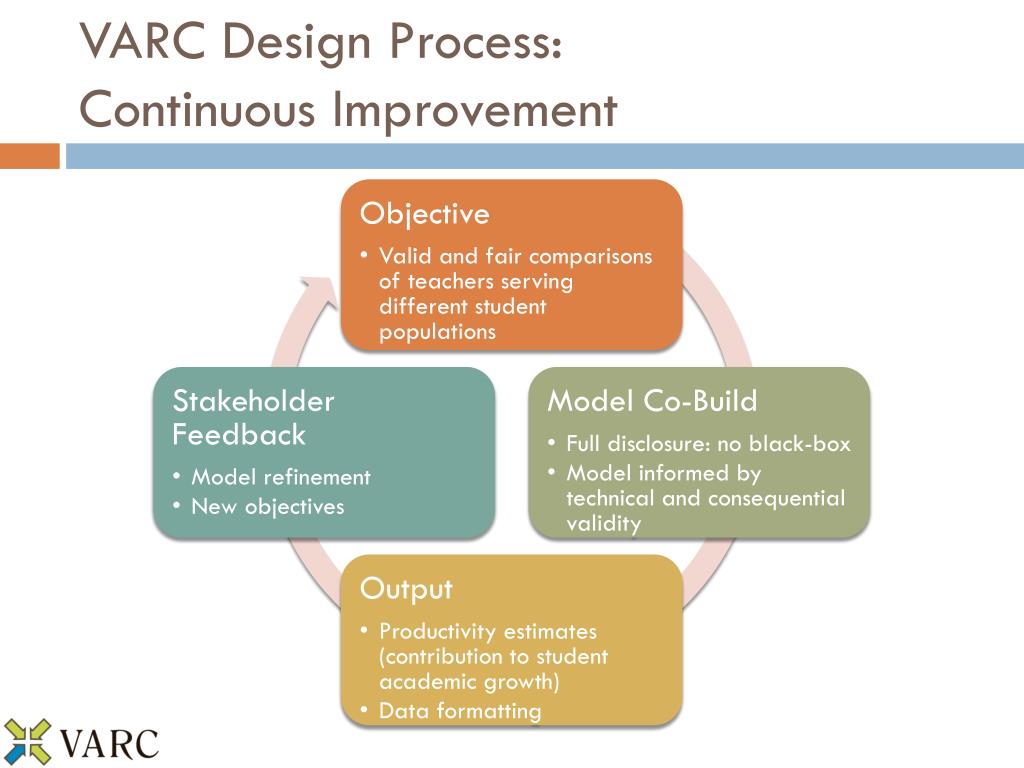 VARC Design Process: Continuous Improvement

Objective
• Valid and fair comparisons of teachers serving different student populations

Model Co-Build
• Full disclosure: no black-box
• Model informed by technical and consequential validity

Output
• Productivity estimates (contribution to student academic growth)
• Data formatting

Stakeholder Feedback
• Model refinement
• New objectives

VARC